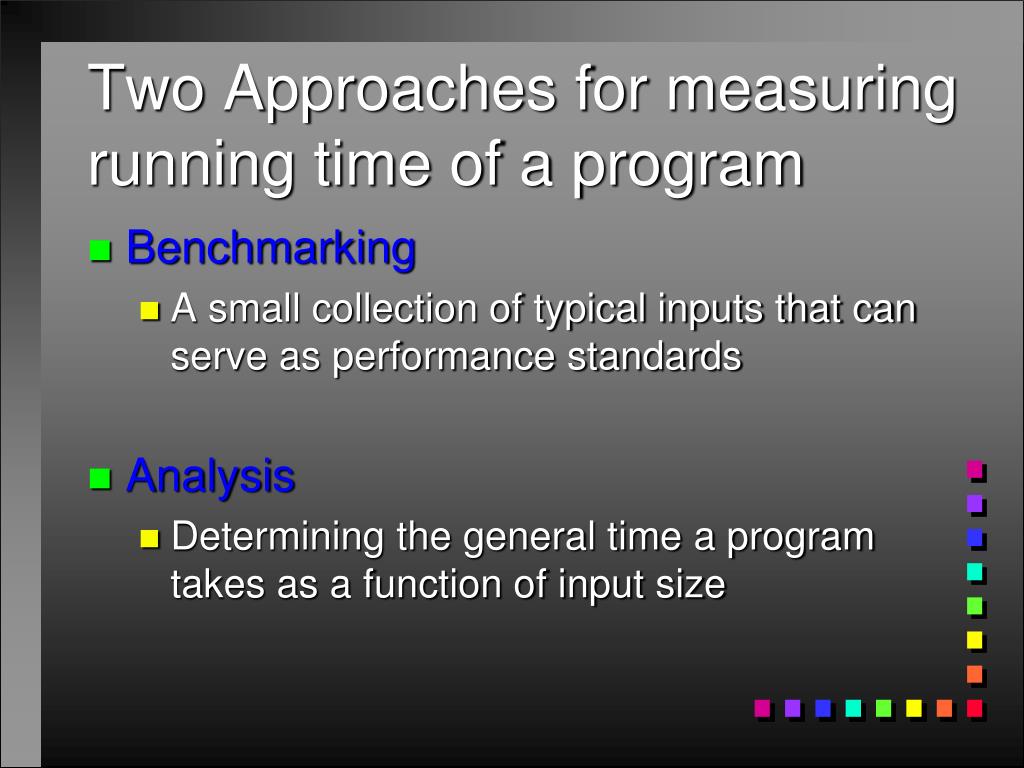 Two Approaches for measuring running time of a program

Benchmarking

A small collection of typical inputs that can serve as performance standards

Analysis

Determining the general time a program takes as a function of input size